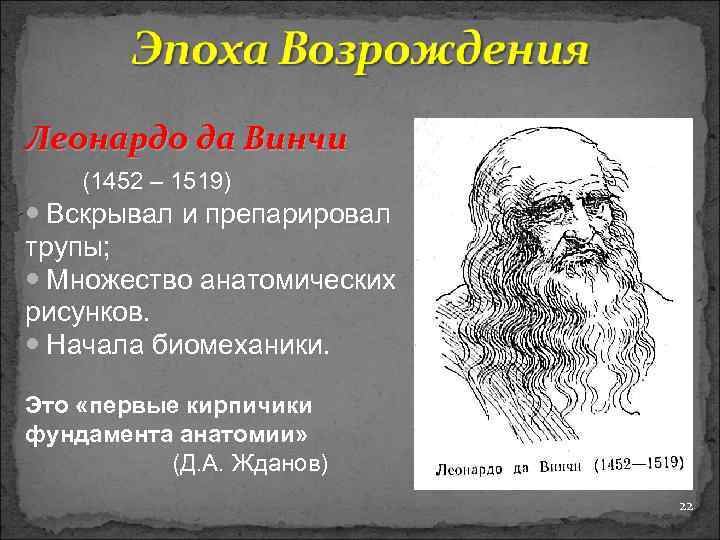 Эпоха Возрождения

Леонардо да Винчи

(1452 – 1519)

• Вскрывал и препарировал трупы;
• Множество анатомических рисунков.
• Начала биомеханики.

Это «первые кирпичики фундамента анатомии»
(Д.А. Жданов)

Леонардо да Винчи (1452—1519)

22